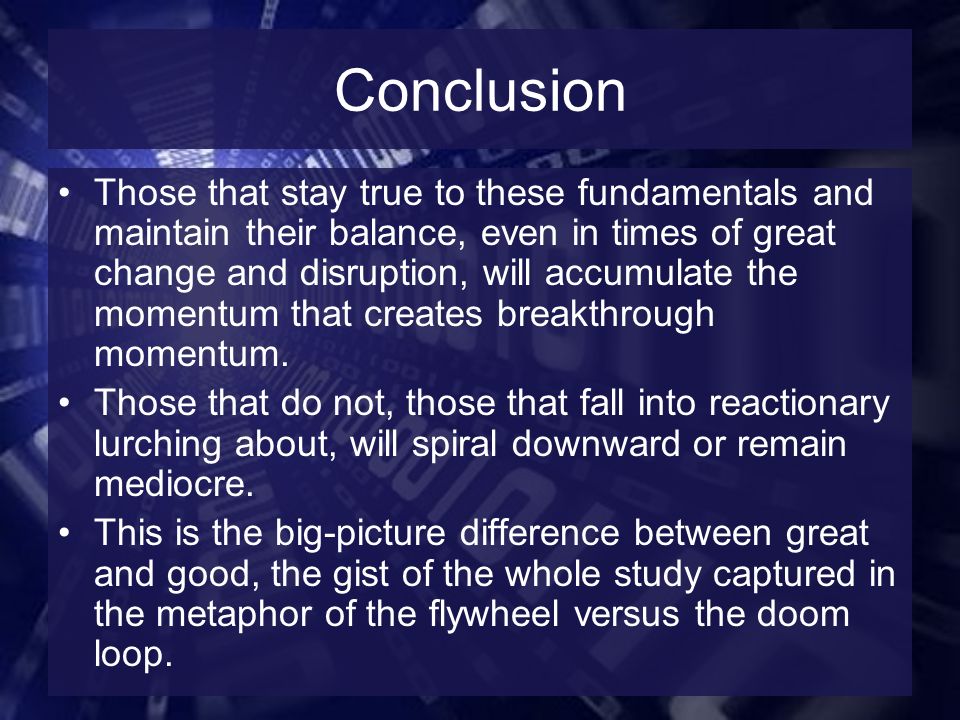 Conclusion

• Those that stay true to these fundamentals and maintain their balance, even in times of great change and disruption, will accumulate the momentum that creates breakthrough momentum.
• Those that do not, those that fall into reactionary lurching about, will spiral downward or remain mediocre.
• This is the big-picture difference between great and good, the gist of the whole study captured in the metaphor of the flywheel versus the doom loop.